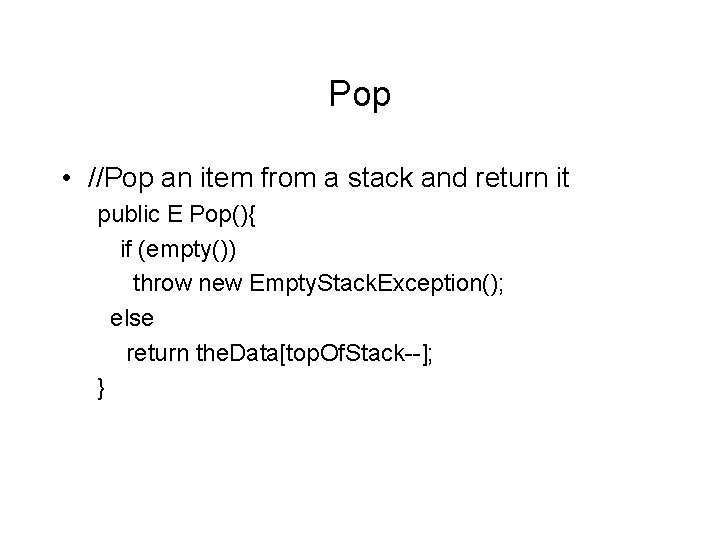 Pop

• //Pop an item from a stack and return it
public E Pop(){
 if (empty())
  throw new EmptyStackException();
 else
  return theData[topOfStack--];
}